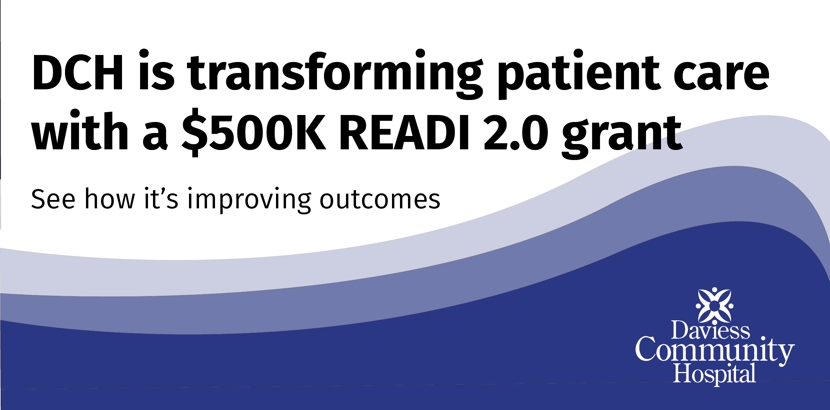 DCH is transforming patient care with a \$500K READI 2.0 grant

See how it's improving outcomes

Daviess
Community
Hospital